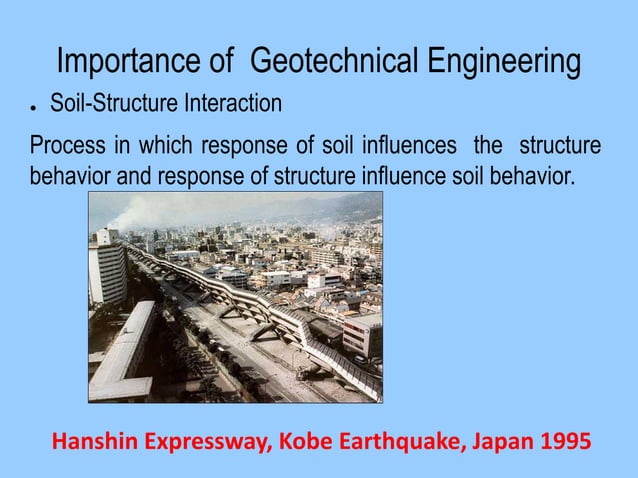 Importance of Geotechnical Engineering

• Soil-Structure Interaction

Process in which response of soil influences the structure behavior and response of structure influence soil behavior.

Hanshin Expressway, Kobe Earthquake, Japan 1995